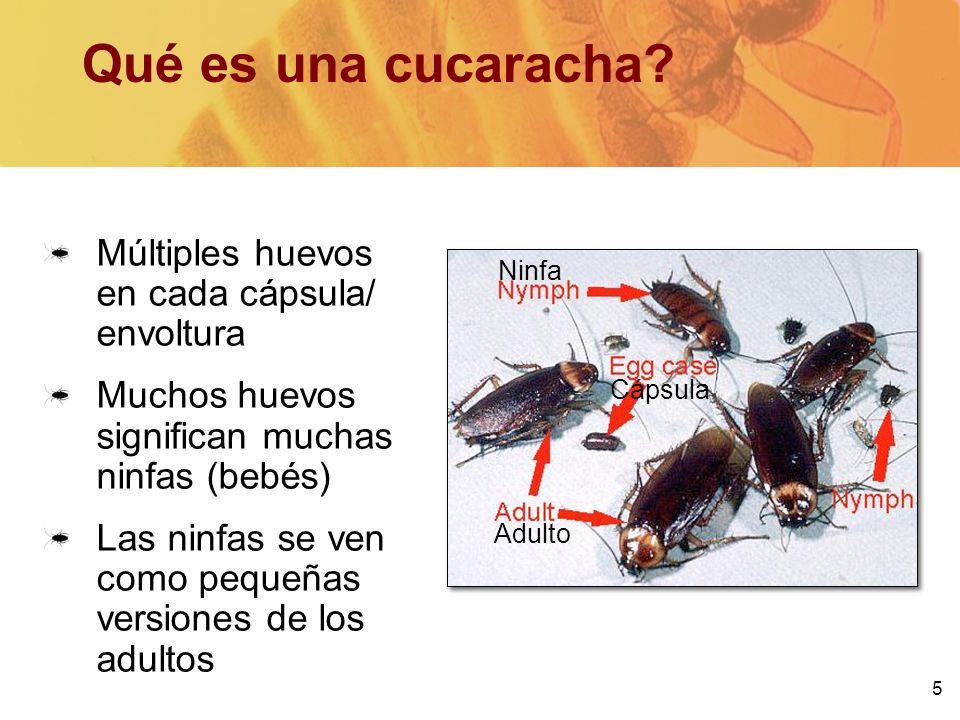 Qué es una cucaracha?

Múltiples huevos en cada cápsula/ envoltura

Muchos huevos significan muchas ninfas (bebés)

Las ninfas se ven como pequeñas versiones de los adultos

Ninfa
Nymph
Egg case
Cápsula
Adult
Adulto
Nymph

5